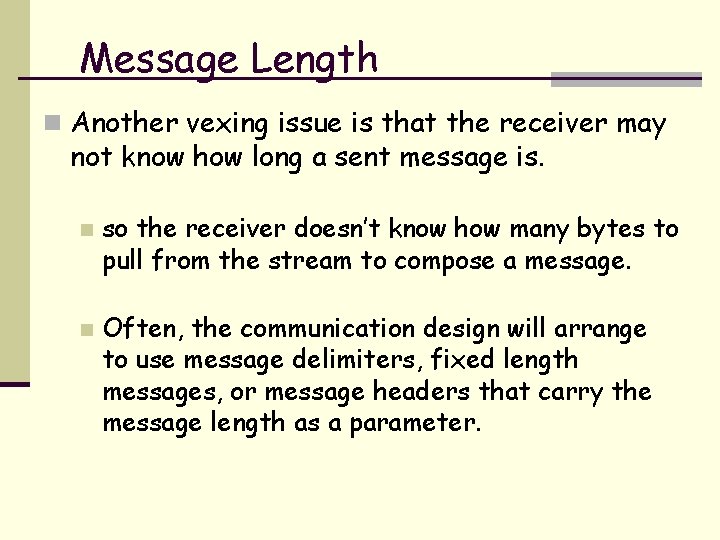 Message Length

Another vexing issue is that the receiver may not know how long a sent message is.

so the receiver doesn't know how many bytes to pull from the stream to compose a message.

Often, the communication design will arrange to use message delimiters, fixed length messages, or message headers that carry the message length as a parameter.